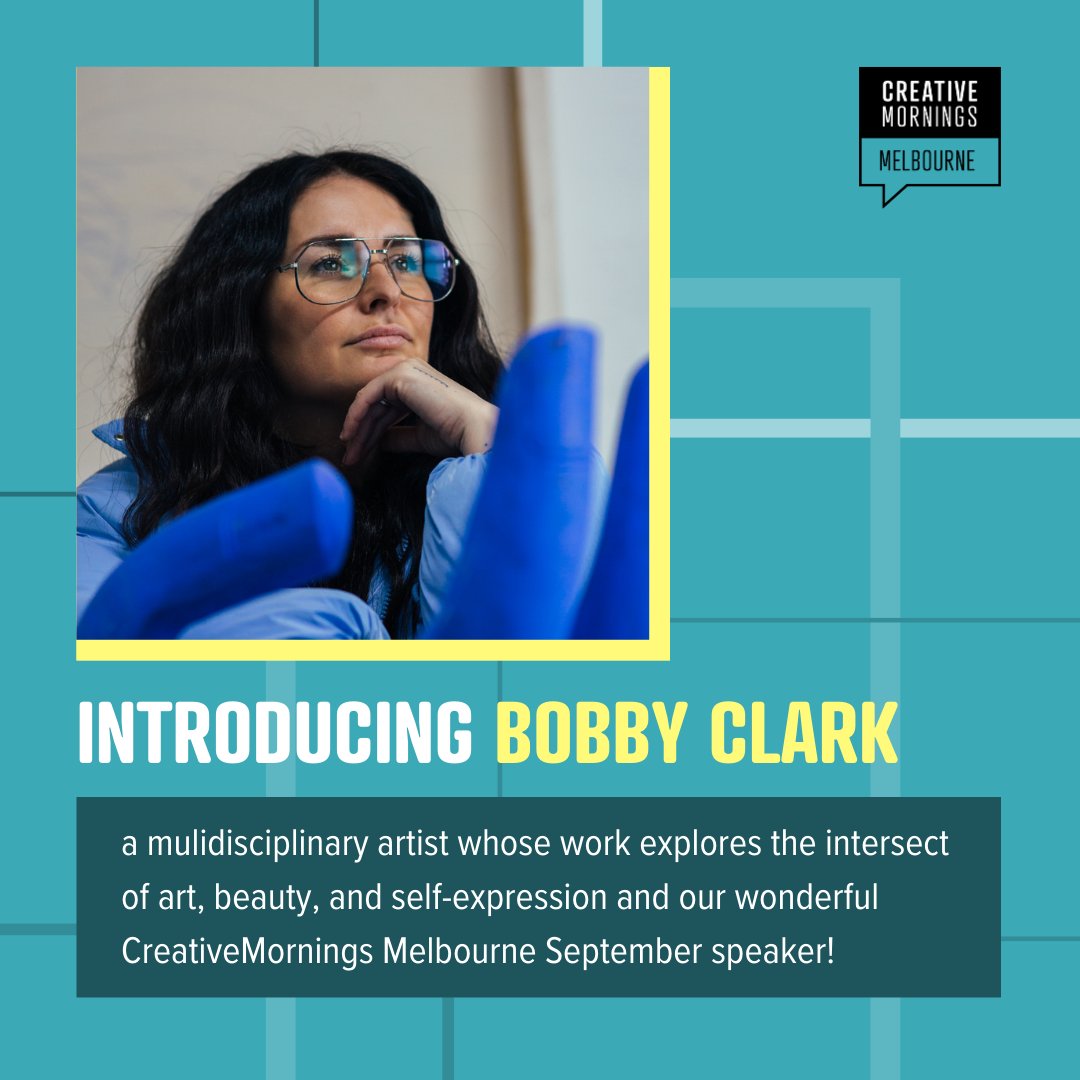 CREATIVE MORNINGS
MELBOURNE

INTRODUCING BOBBY CLARK

a mulidisciplinary artist whose work explores the intersect of art, beauty, and self-expression and our wonderful CreativeMornings Melbourne September speaker!